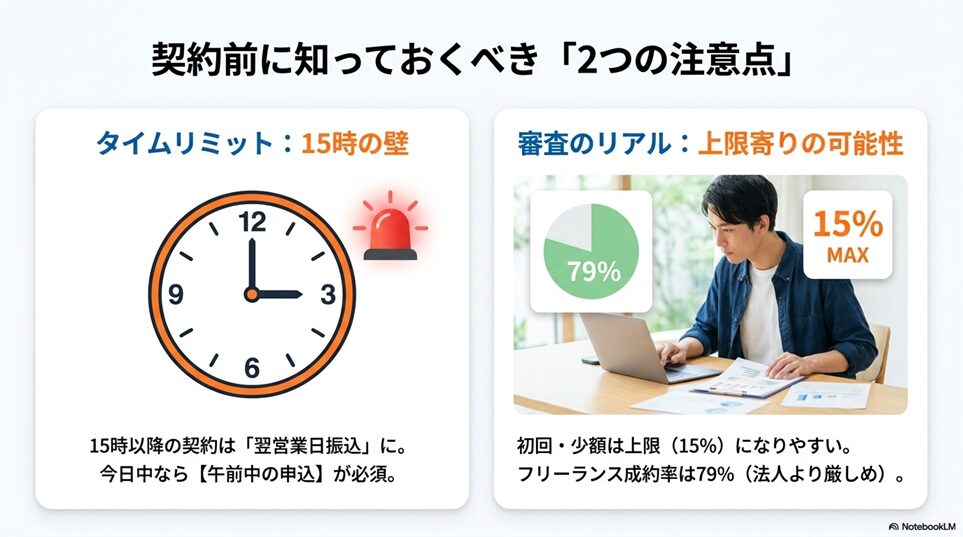 契約前に知っておくべき「2つの注意点」

タイムリミット：15時の壁

12
3
6
9

15時以降の契約は「翌営業日振込」に。
今日中なら【午前中の申込】が必須。

審査のリアル：上限寄りの可能性

79%

15%
MAX

初回・少額は上限（15%）になりやすい。
フリーランス成約率は79%（法人より厳しめ）。

NotebookLM